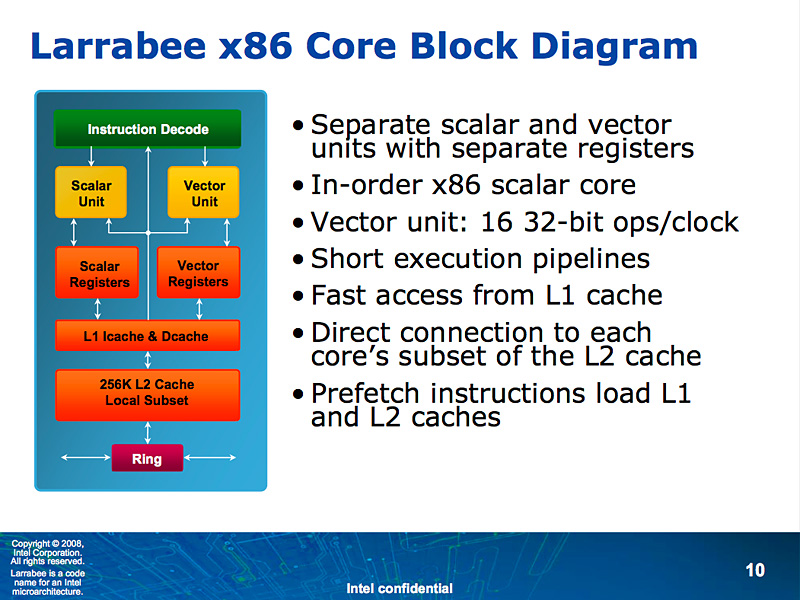 Larrabee x86 Core Block Diagram

Instruction Decode

Scalar Unit

Vector Unit

Scalar Registers

Vector Registers

L1 Icache & Dcache

256K L2 Cache Local Subset

Ring

• Separate scalar and vector units with separate registers
• In-order x86 scalar core
• Vector unit: 16 32-bit ops/clock
• Short execution pipelines
• Fast access from L1 cache
• Direct connection to each core's subset of the L2 cache
• Prefetch instructions load L1 and L2 caches

Copyright © 2008, Intel Corporation. All rights reserved.
Larrabee is a code name for an Intel microarchitecture.

Intel confidential

10